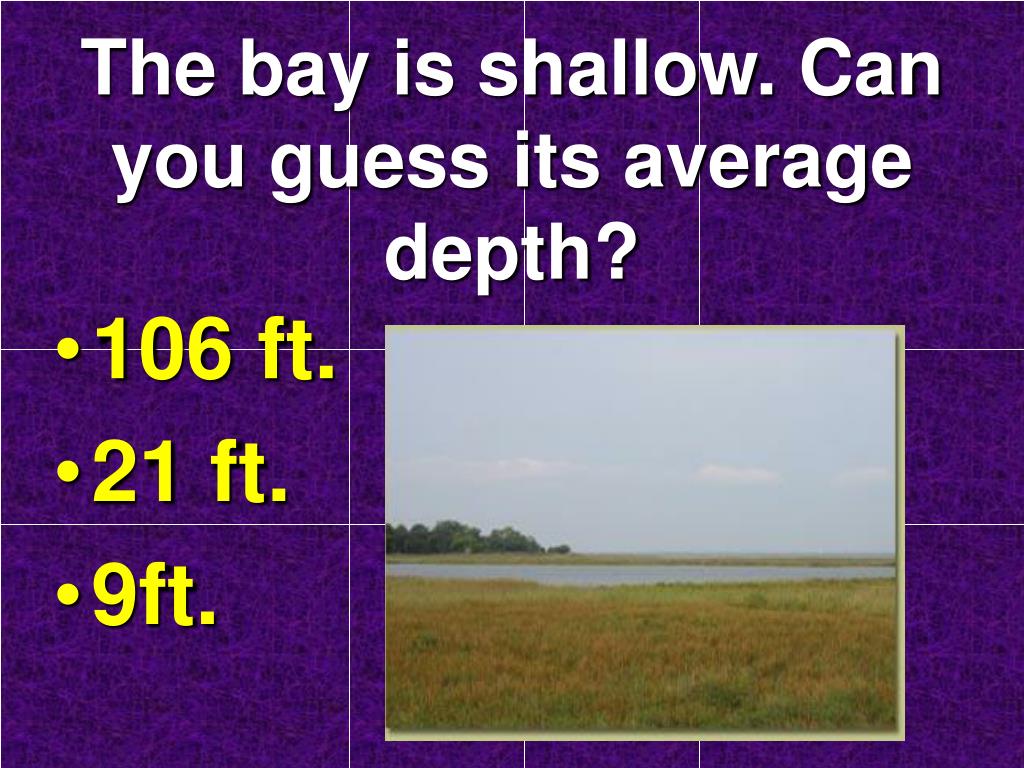 The bay is shallow. Can you guess its average depth?

• 106 ft.
• 21 ft.
• 9ft.